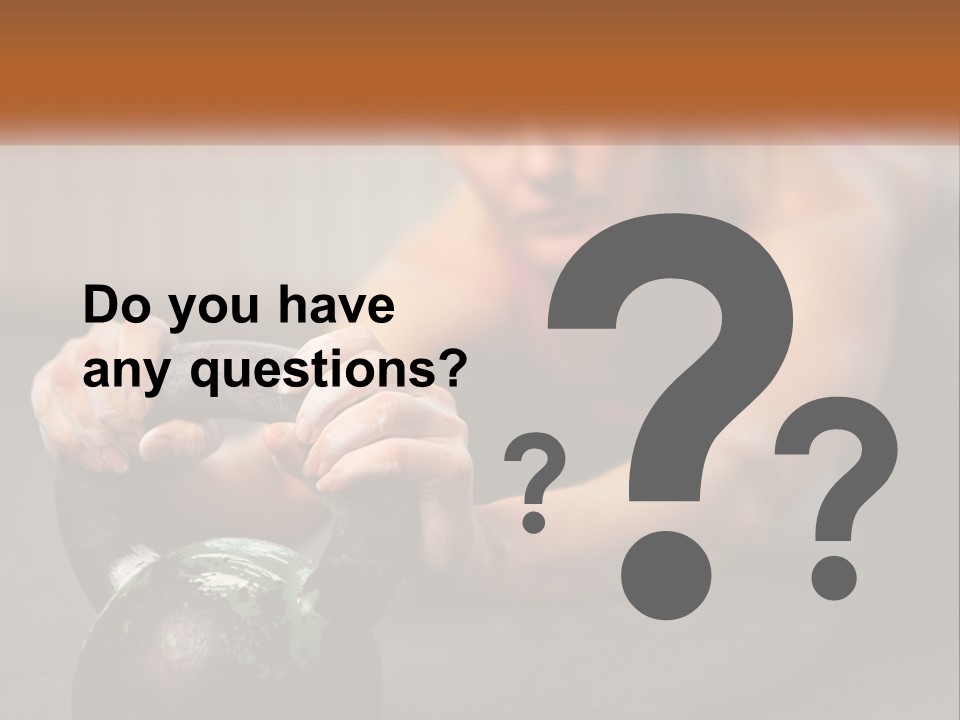 Do you have any questions?

? ? ?